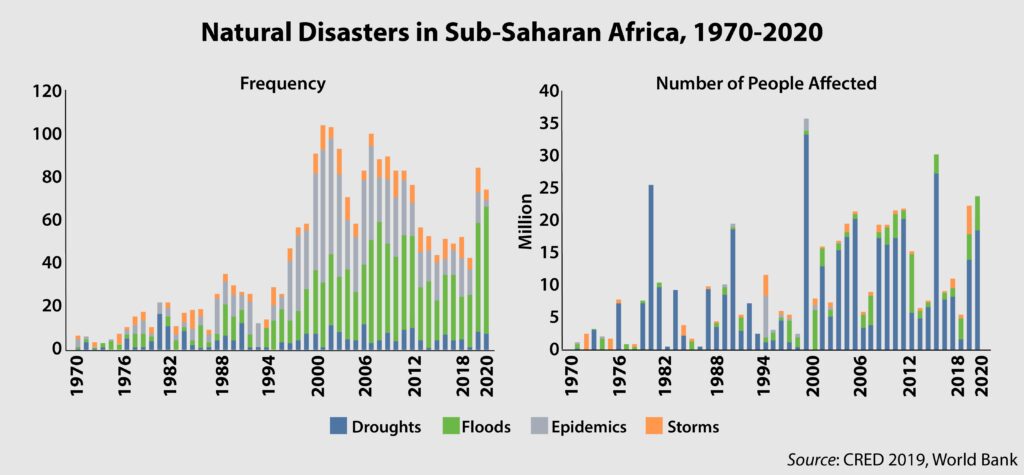 Natural Disasters in Sub-Saharan Africa, 1970-2020

Frequency

120
100
80
60
40
20
0

1970
1976
1982
1988
1994
2000
2006
2012
2018
2020

Number of People Affected

Million

40
35
30
25
20
15
10
5
0

1970
1976
1982
1988
1994
2000
2006
2012
2018
2020

Droughts
Floods
Epidemics
Storms

Source: CRED 2019, World Bank